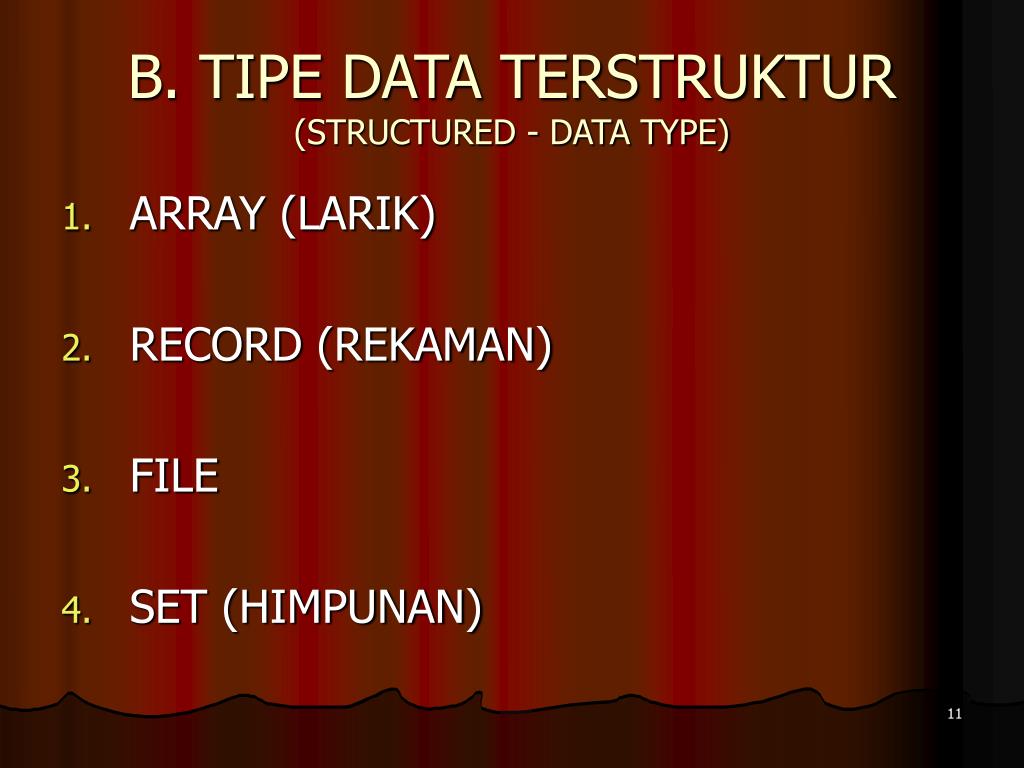 B. TIPE DATA TERSTRUKTUR
(STRUCTURED - DATA TYPE)

1. ARRAY (LARIK)

2. RECORD (REKAMAN)

3. FILE

4. SET (HIMPUNAN)

11